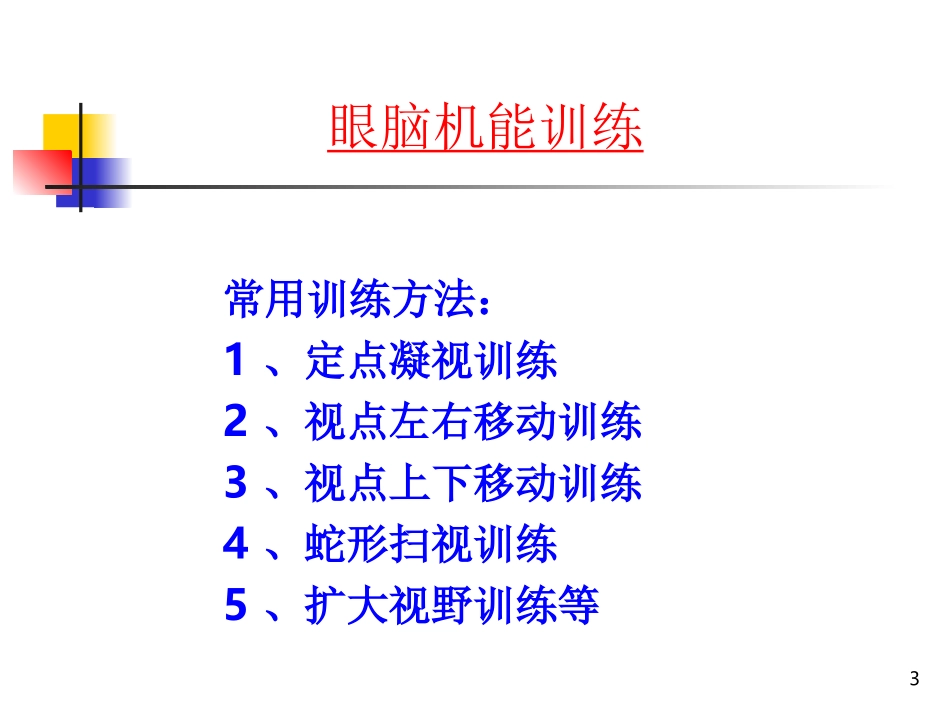 眼脑机能训练

常用训练方法：
1 、定点凝视训练
2 、视点左右移动训练
3 、视点上下移动训练
4 、蛇形扫视训练
5 、扩大视野训练等

3